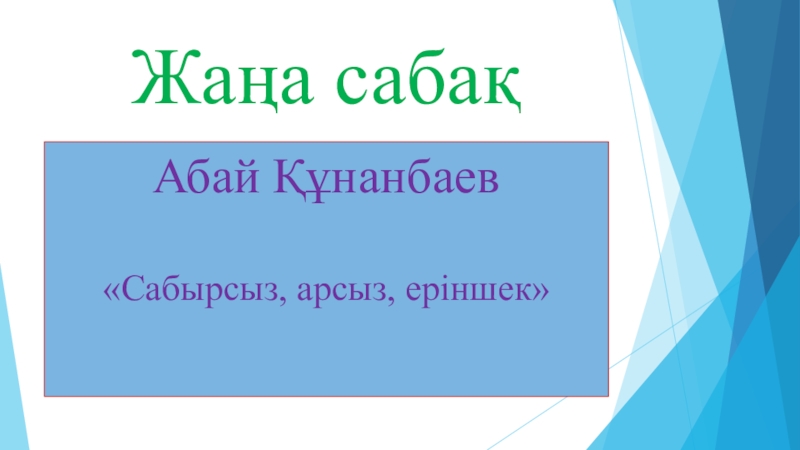 Жаңа сабақ

Абай Құнанбаев

«Сабырсыз, арсыз, еріншек»